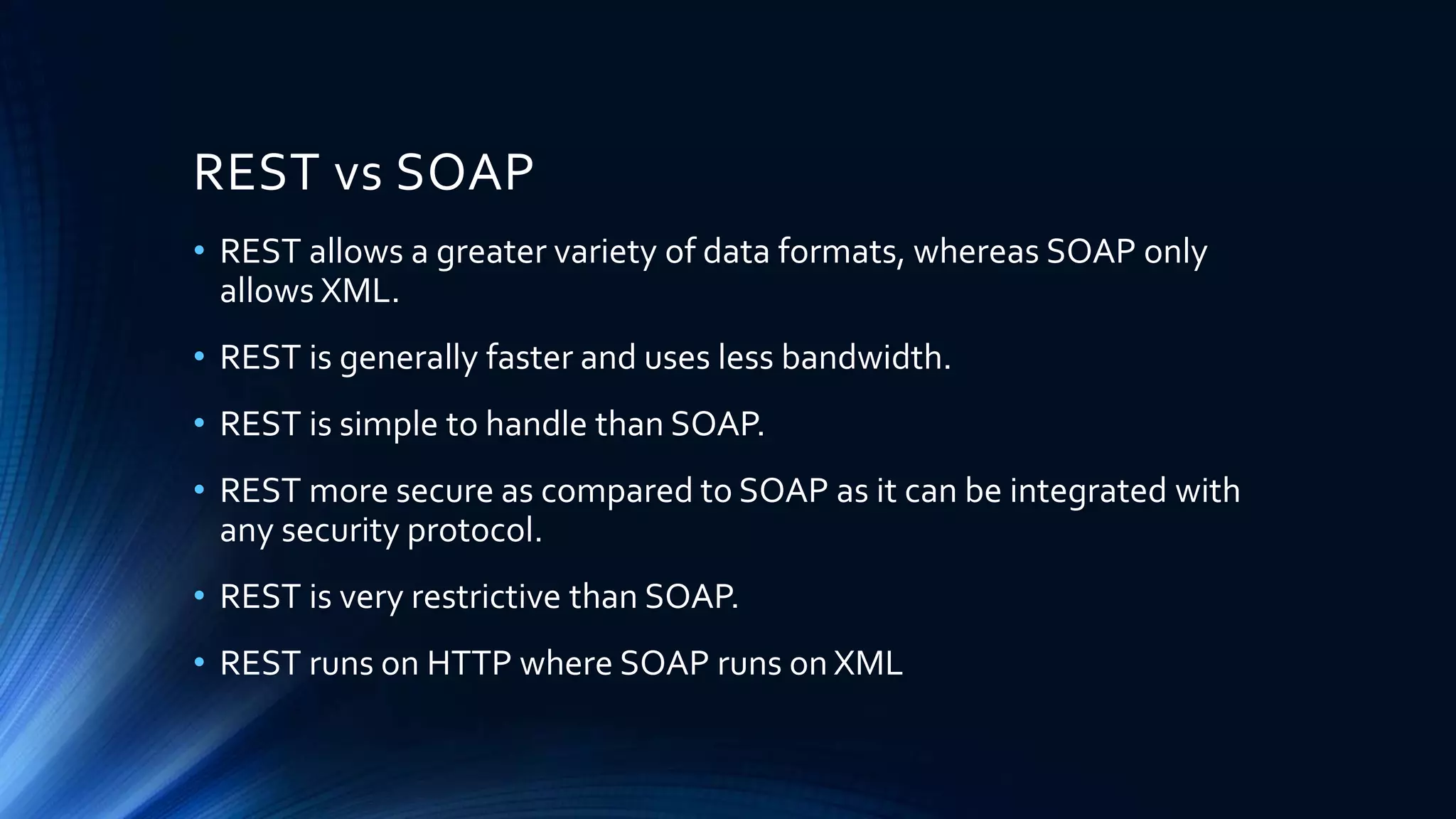 REST vs SOAP

• REST allows a greater variety of data formats, whereas SOAP only allows XML.

• REST is generally faster and uses less bandwidth.

• REST is simple to handle than SOAP.

• REST more secure as compared to SOAP as it can be integrated with any security protocol.

• REST is very restrictive than SOAP.

• REST runs on HTTP where SOAP runs on XML